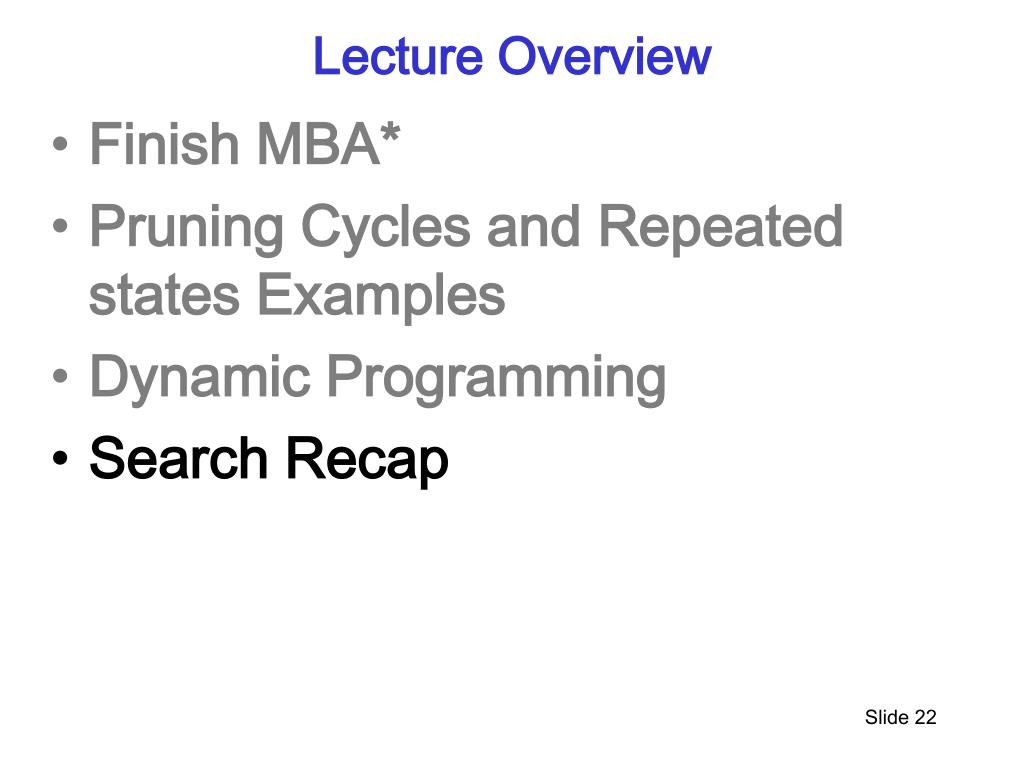 Lecture Overview

• Finish MBA*
• Pruning Cycles and Repeated states Examples
• Dynamic Programming
• Search Recap

Slide 22